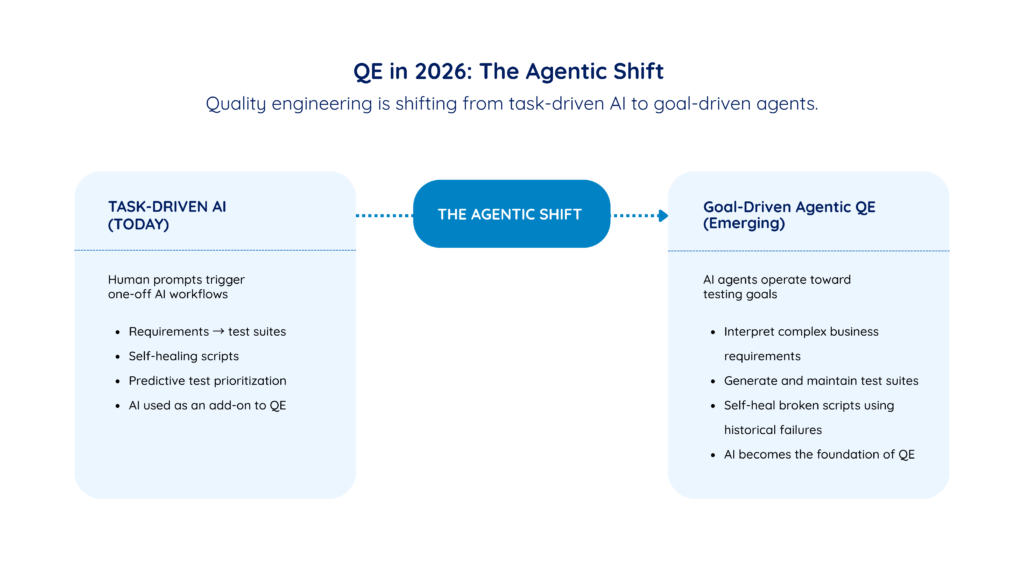 QE in 2026: The Agentic Shift

Quality engineering is shifting from task-driven AI to goal-driven agents.

TASK-DRIVEN AI (TODAY)

Human prompts trigger one-off AI workflows

- Requirements → test suites
- Self-healing scripts
- Predictive test prioritization
- AI used as an add-on to QE

THE AGENTIC SHIFT

Goal-Driven Agentic QE (Emerging)

AI agents operate toward testing goals

- Interpret complex business requirements
- Generate and maintain test suites
- Self-heal broken scripts using historical failures
- AI becomes the foundation of QE